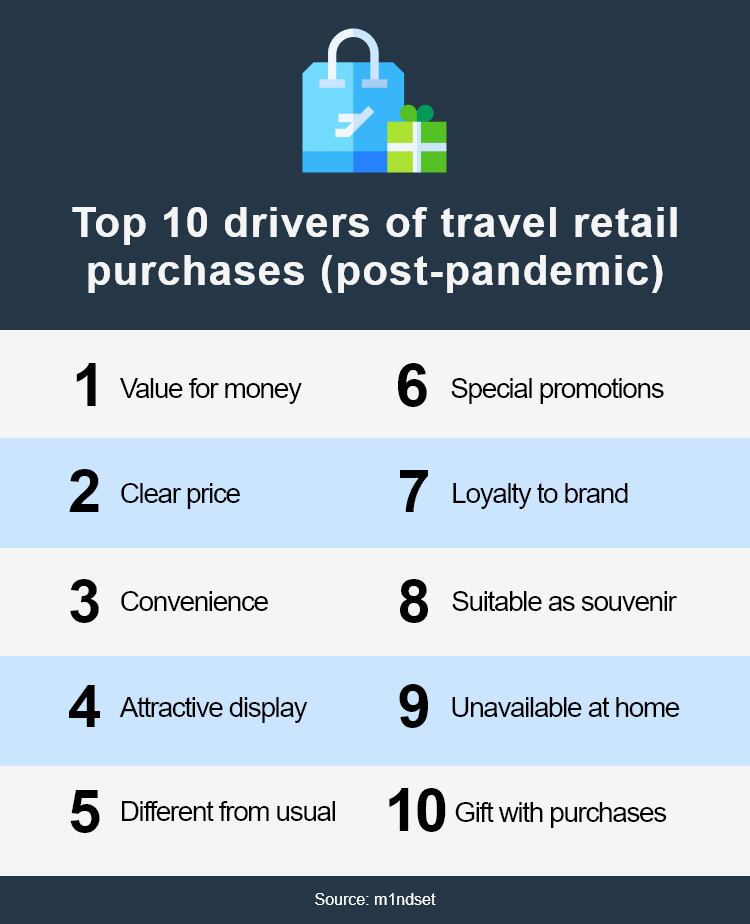 Top 10 drivers of travel retail purchases (post-pandemic)

1 Value for money
2 Clear price
3 Convenience
4 Attractive display
5 Different from usual
6 Special promotions
7 Loyalty to brand
8 Suitable as souvenir
9 Unavailable at home
10 Gift with purchases

Source: m1ndset